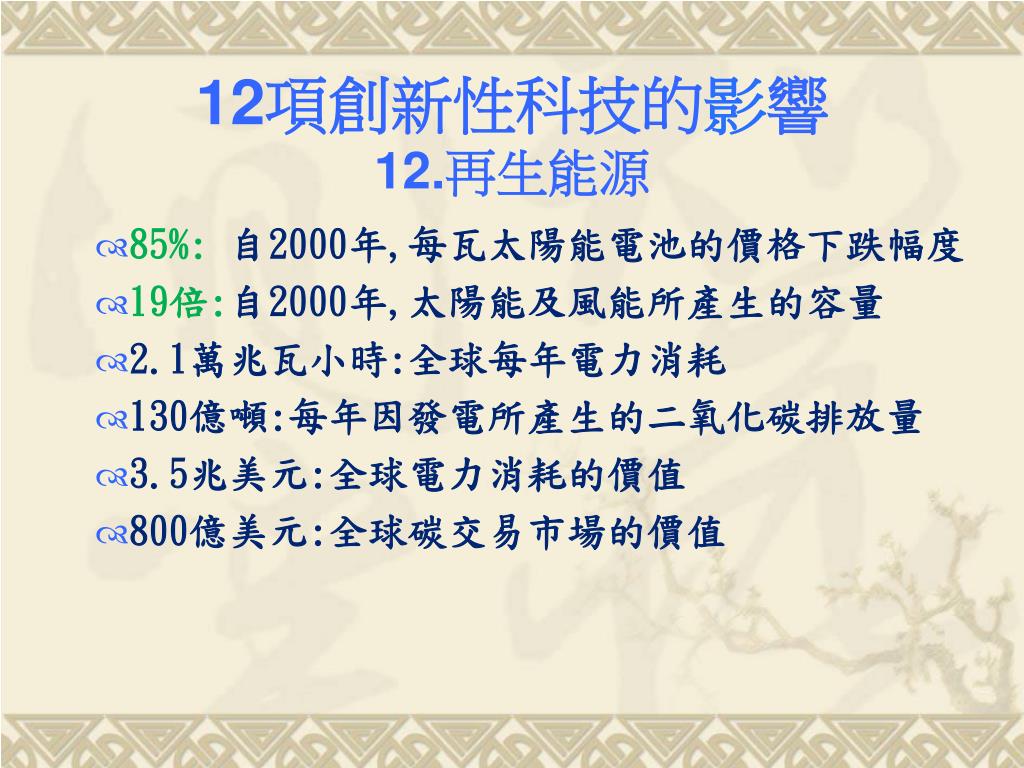 12項創新性科技的影響
12.再生能源

85%: 自2000年,每瓦太陽能電池的價格下跌幅度
19倍:自2000年,太陽能及風能所產生的容量
2.1萬兆瓦小時:全球每年電力消耗
130億噸:每年因發電所產生的二氧化碳排放量
3.5兆美元:全球電力消耗的價值
800億美元:全球碳交易市場的價值